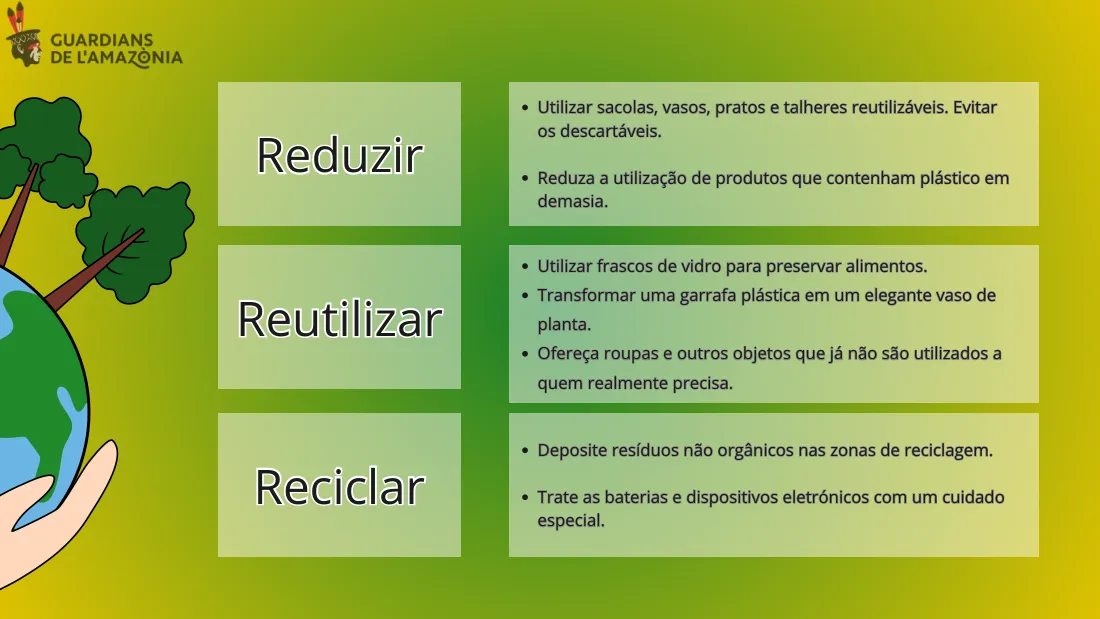 GUARDIANS
DE L'AMAZONIA

Reduzir

- Utilizar sacolas, vasos, pratos e talheres reutilizáveis. Evitar os descartáveis.
- Reduza a utilização de produtos que contenham plástico em demasia.

Reutilizar

- Utilizar frascos de vidro para preservar alimentos.
- Transformar uma garrafa plástica em um elegante vaso de planta.
- Ofereça roupas e outros objetos que já não são utilizados a quem realmente precisa.

Reciclar

- Deposite resíduos não orgânicos nas zonas de reciclagem.
- Trate as baterias e dispositivos eletrónicos com um cuidado especial.